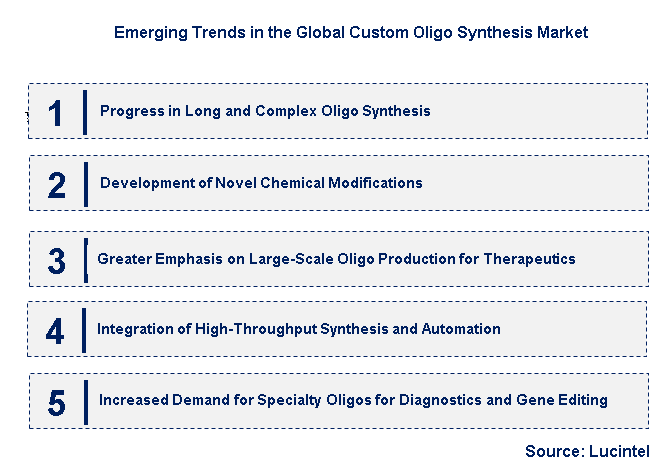 Emerging Trends in the Global Custom Oligo Synthesis Market

1 Progress in Long and Complex Oligo Synthesis

2 Development of Novel Chemical Modifications

3 Greater Emphasis on Large-Scale Oligo Production for Therapeutics

4 Integration of High-Throughput Synthesis and Automation

5 Increased Demand for Specialty Oligos for Diagnostics and Gene Editing

Source: Lucintel